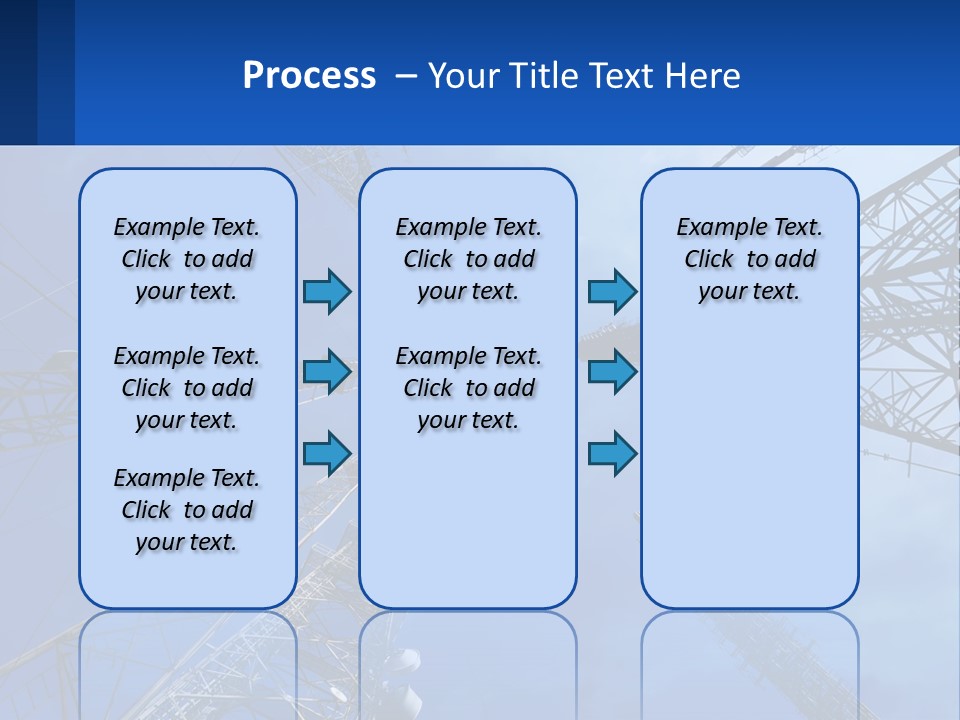 Process – Your Title Text Here

Example Text. Click to add your text.

Example Text. Click to add your text.

Example Text. Click to add your text.

Example Text. Click to add your text.

Example Text. Click to add your text.

Example Text. Click to add your text.